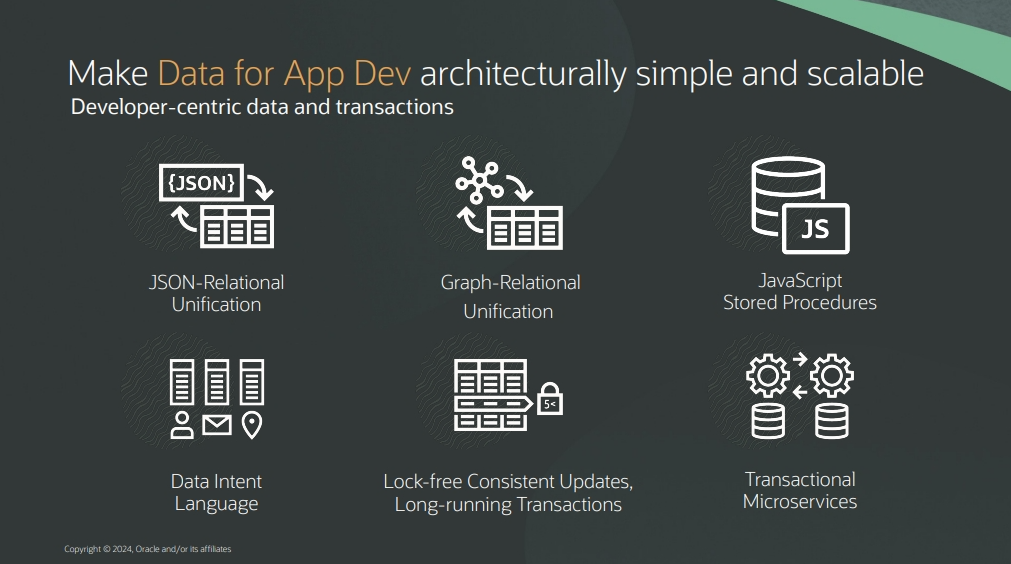 Make Data for App Dev architecturally simple and scalable
Developer-centric data and transactions

{JSON}

JSON-Relational Unification

Graph-Relational Unification

JS

JavaScript Stored Procedures

Data Intent Language

5<

Lock-free Consistent Updates, Long-running Transactions

Transactional Microservices

Copyright © 2024, Oracle and/or its affiliates